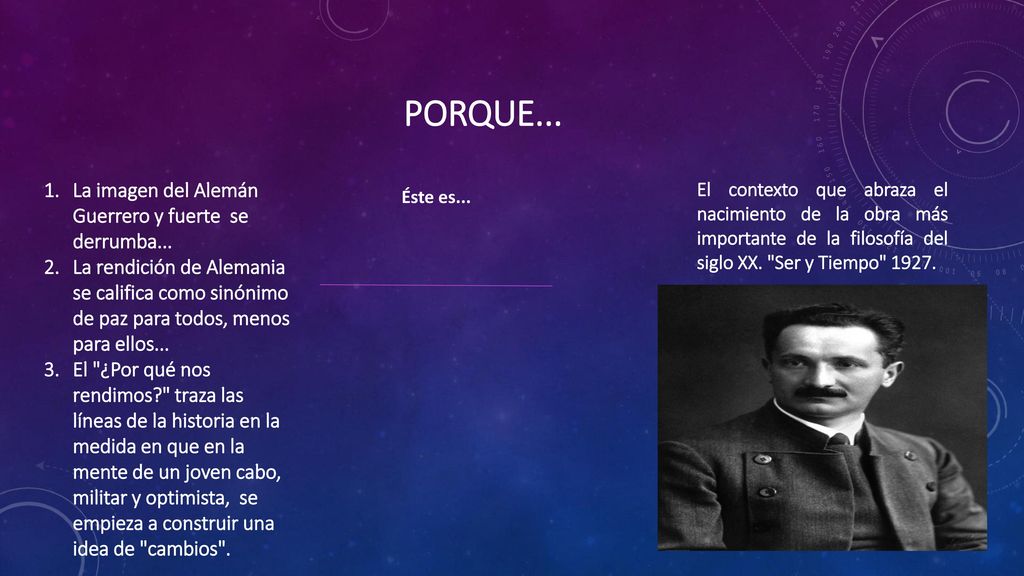 PORQUE…

1. La imagen del Alemán Guerrero y fuerte se derrumba...
2. La rendición de Alemania se califica como sinónimo de paz para todos, menos para ellos...
3. El "¿Por qué nos rendimos?" traza las líneas de la historia en la medida en que en la mente de un joven cabo, militar y optimista, se empieza a construir una idea de "cambios".

Éste es...

El contexto que abraza el nacimiento de la obra más importante de la filosofía del siglo XX. "Ser y Tiempo" 1927.